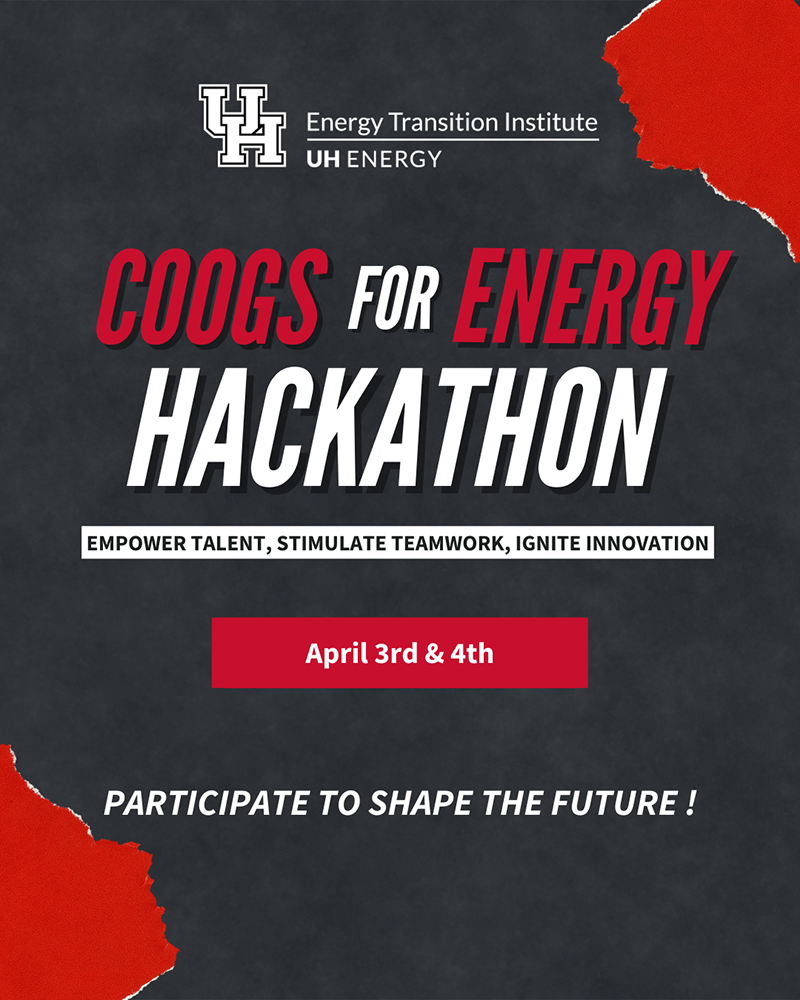 UH

Energy Transition Institute
UH ENERGY

COOGS FOR ENERGY
HACKATHON

EMPOWER TALENT, STIMULATE TEAMWORK, IGNITE INNOVATION

April 3rd & 4th

PARTICIPATE TO SHAPE THE FUTURE !